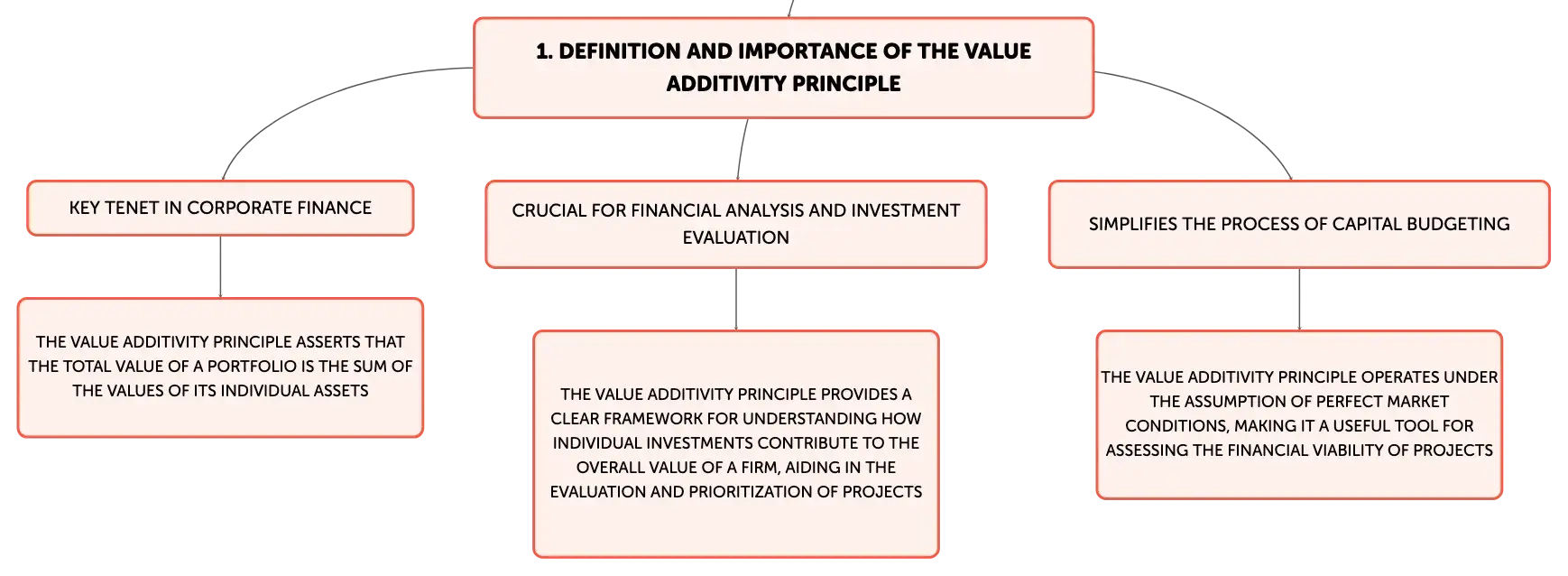 1. DEFINITION AND IMPORTANCE OF THE VALUE ADDITIVITY PRINCIPLE

KEY TENET IN CORPORATE FINANCE

THE VALUE ADDITIVITY PRINCIPLE ASSERTS THAT THE TOTAL VALUE OF A PORTFOLIO IS THE SUM OF THE VALUES OF ITS INDIVIDUAL ASSETS

CRUCIAL FOR FINANCIAL ANALYSIS AND INVESTMENT EVALUATION

THE VALUE ADDITIVITY PRINCIPLE PROVIDES A CLEAR FRAMEWORK FOR UNDERSTANDING HOW INDIVIDUAL INVESTMENTS CONTRIBUTE TO THE OVERALL VALUE OF A FIRM, AIDING IN THE EVALUATION AND PRIORITIZATION OF PROJECTS

SIMPLIFIES THE PROCESS OF CAPITAL BUDGETING

THE VALUE ADDITIVITY PRINCIPLE OPERATES UNDER THE ASSUMPTION OF PERFECT MARKET CONDITIONS, MAKING IT A USEFUL TOOL FOR ASSESSING THE FINANCIAL VIABILITY OF PROJECTS